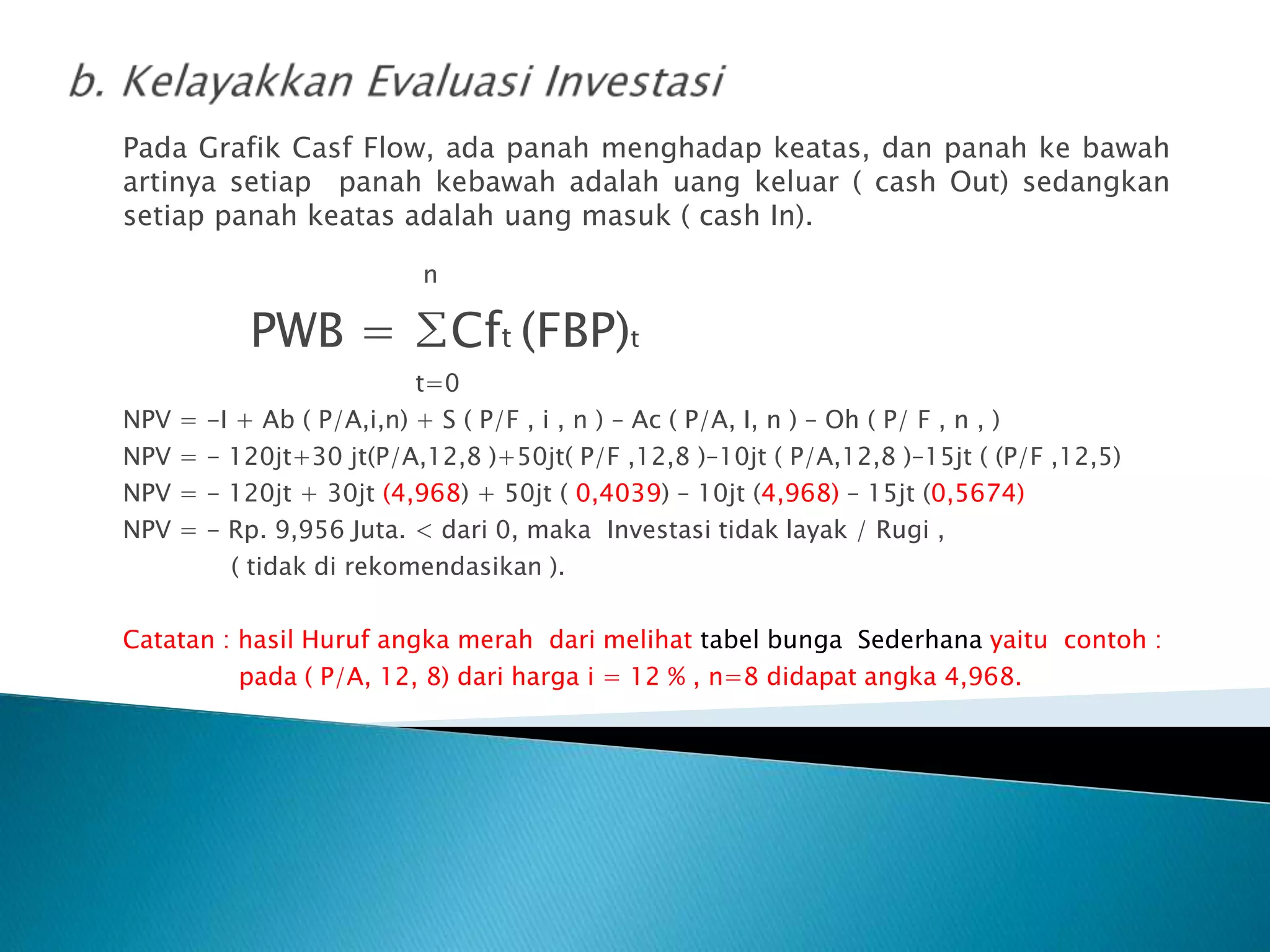 b. Kelayakkan Evaluasi Investasi

Pada Grafik Casf Flow, ada panah menghadap keatas, dan panah ke bawah artinya setiap panah kebawah adalah uang keluar ( cash Out) sedangkan setiap panah keatas adalah uang masuk ( cash In).

$PWB = \sum_{t=0}^{n} Cf_t (FBP)_t$

NPV = –I + Ab ( P/A,i,n) + S ( P/F , i , n ) – Ac ( P/A, I, n ) – Oh ( P/ F , n , )

NPV = – 120jt+30 jt(P/A,12,8 )+50jt( P/F ,12,8 )–10jt ( P/A,12,8 )–15jt ( (P/F ,12,5)

NPV = – 120jt + 30jt (4,968) + 50jt ( 0,4039) – 10jt (4,968) – 15jt (0,5674)

NPV = – Rp. 9,956 Juta. < dari 0, maka Investasi tidak layak / Rugi ,
( tidak di rekomendasikan ).

Catatan : hasil Huruf angka merah dari melihat tabel bunga Sederhana yaitu contoh :
pada ( P/A, 12, 8) dari harga i = 12 % , n=8 didapat angka 4,968.